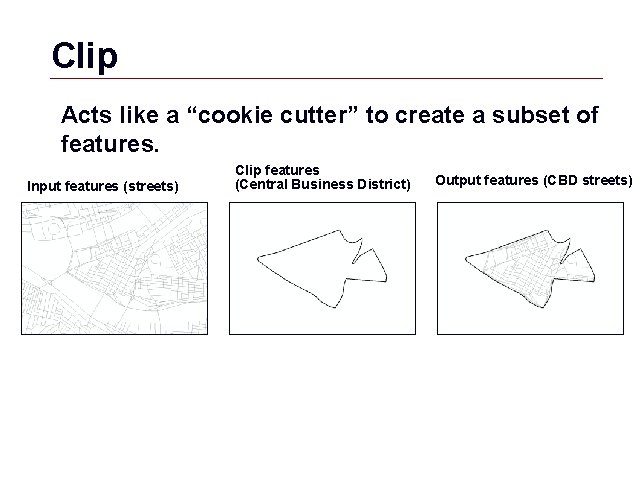 Clip

Acts like a “cookie cutter” to create a subset of features.

Input features (streets)

Clip features
(Central Business District)

Output features (CBD streets)